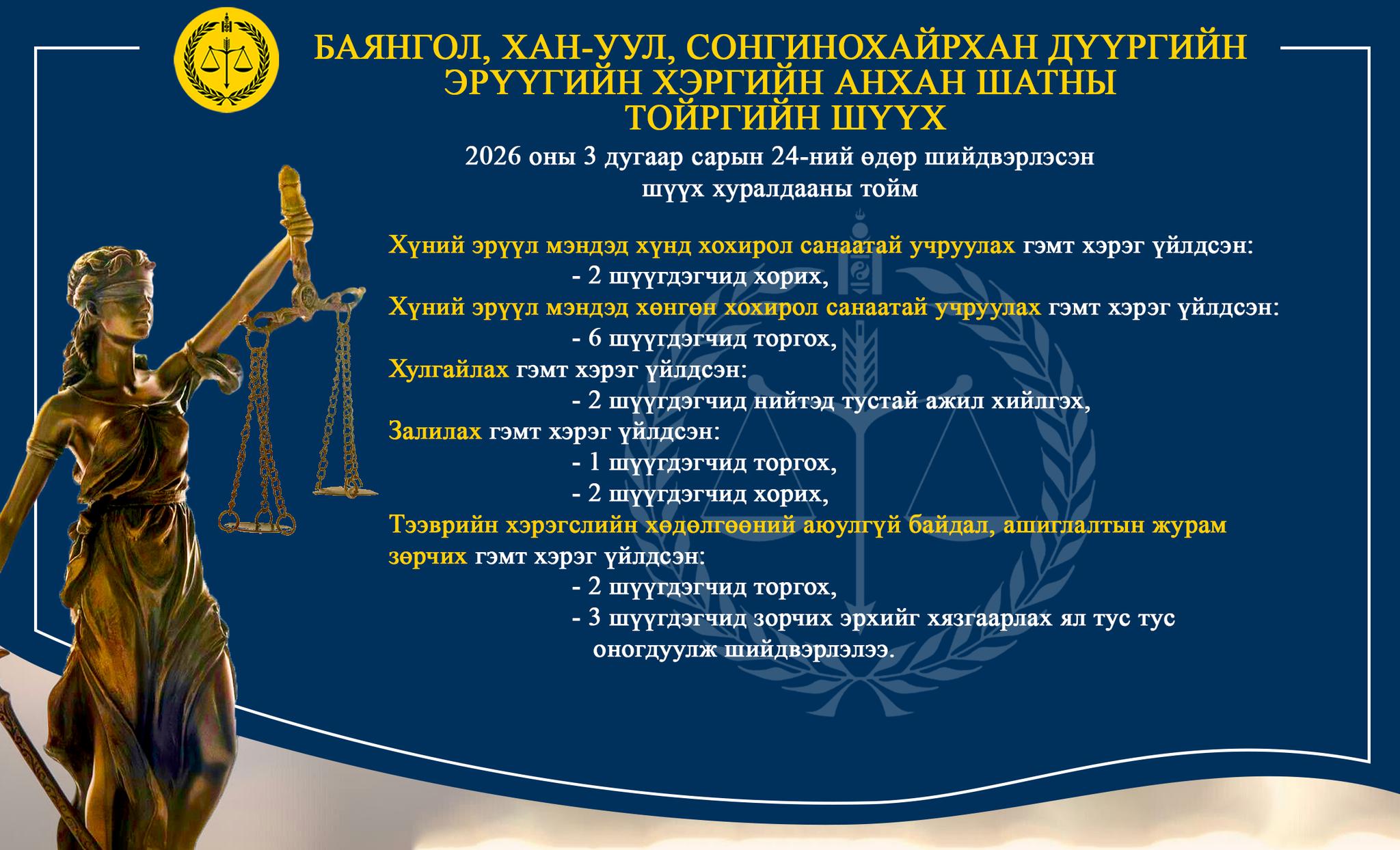 БАЯНГОЛ, ХАН-УУЛ, СОНГИНОХАЙРХАН ДҮҮРГИЙН ЭРҮҮГИЙН ХЭРГИЙН АНХАН ШАТНЫ ТОЙРГИЙН ШҮҮХ

2026 оны 3 дугаар сарын 24-ний өдөр шийдвэрлэсэн шүүх хуралдааны тойм

Хүний эрүүл мэндэд хүнд хохирол санаатай учруулах гэмт хэрэг үйлдсэн:
- 2 шүүгдэгчид хорих,
Хүний эрүүл мэндэд хөнгөн хохирол санаатай учруулах гэмт хэрэг үйлдсэн:
- 6 шүүгдэгчид торгох,
Хулгайлах гэмт хэрэг үйлдсэн:
- 2 шүүгдэгчид нийтэд тустай ажил хийлгэх,
Залилах гэмт хэрэг үйлдсэн:
- 1 шүүгдэгчид торгох,
- 2 шүүгдэгчид хорих,
Тээврийн хэрэгслийн хөдөлгөөний аюулгүй байдал, ашиглалтын журам зөрчих гэмт хэрэг үйлдсэн:
- 2 шүүгдэгчид торгох,
- 3 шүүгдэгчид зорчих эрхийг хязгаарлах ял тус тус оногдуулж шийдвэрлэлээ.